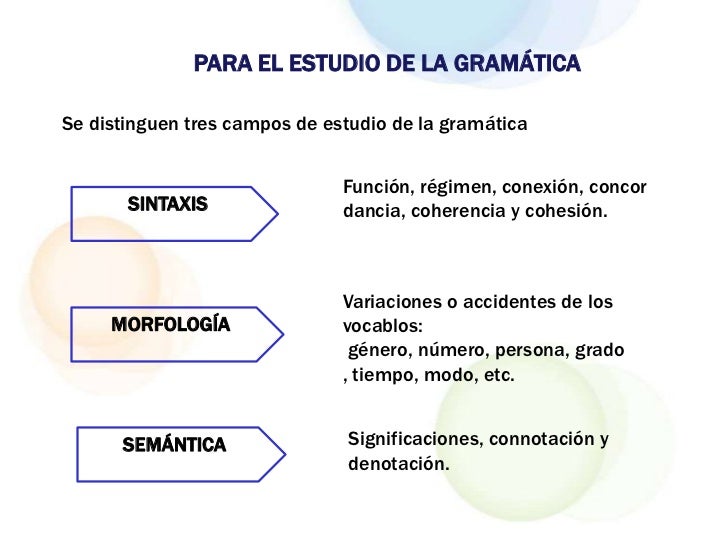 PARA EL ESTUDIO DE LA GRAMÁTICA

Se distinguen tres campos de estudio de la gramática

SINTAXIS

Función, régimen, conexión, concor dancia, coherencia y cohesión.

MORFOLOGÍA

Variaciones o accidentes de los vocablos:
género, número, persona, grado
, tiempo, modo, etc.

SEMÁNTICA

Significaciones, connotación y denotación.